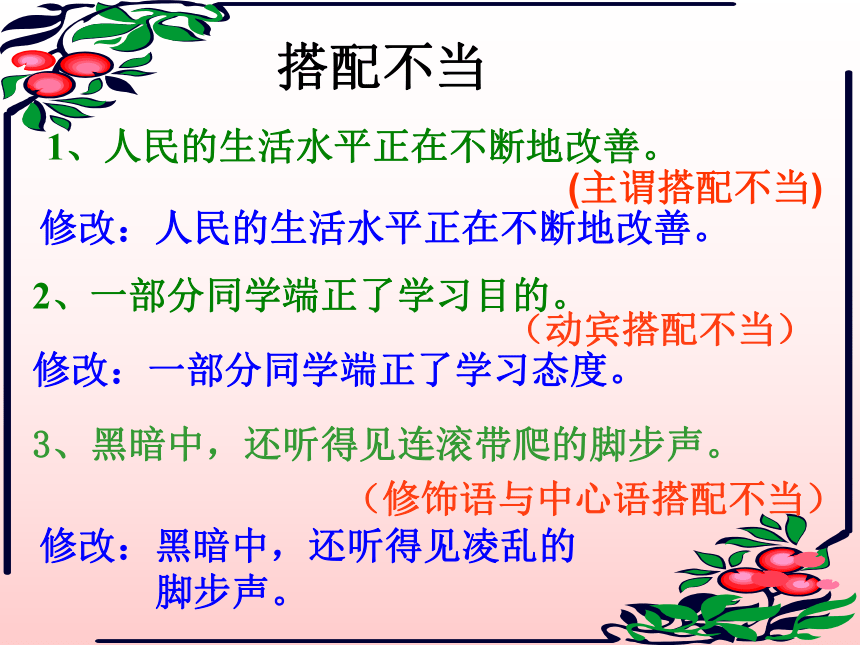 搭配不当

1、人民的生活水平正在不断地改善。

(主谓搭配不当)

修改：人民的生活水平正在不断地改善。

2、一部分同学端正了学习目的。

（动宾搭配不当）

修改：一部分同学端正了学习态度。

3、黑暗中，还听得见连滚带爬的脚步声。

（修饰语与中心语搭配不当）

修改：黑暗中，还听得见凌乱的脚步声。